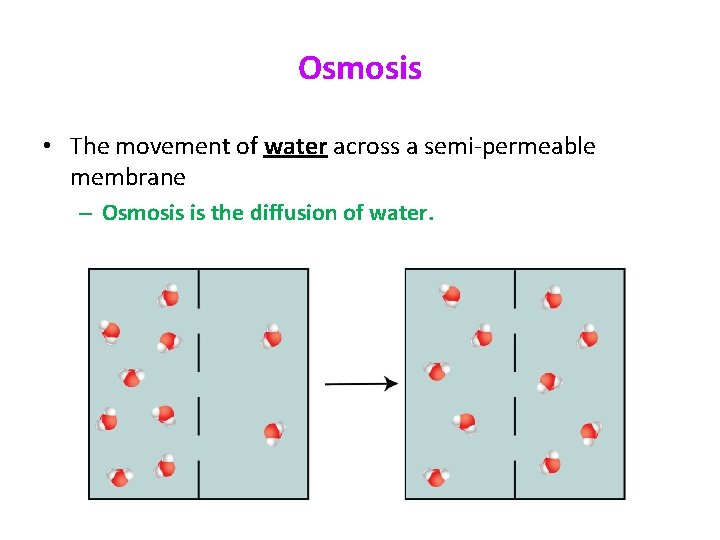 Osmosis

• The movement of water across a semi-permeable membrane

– Osmosis is the diffusion of water.